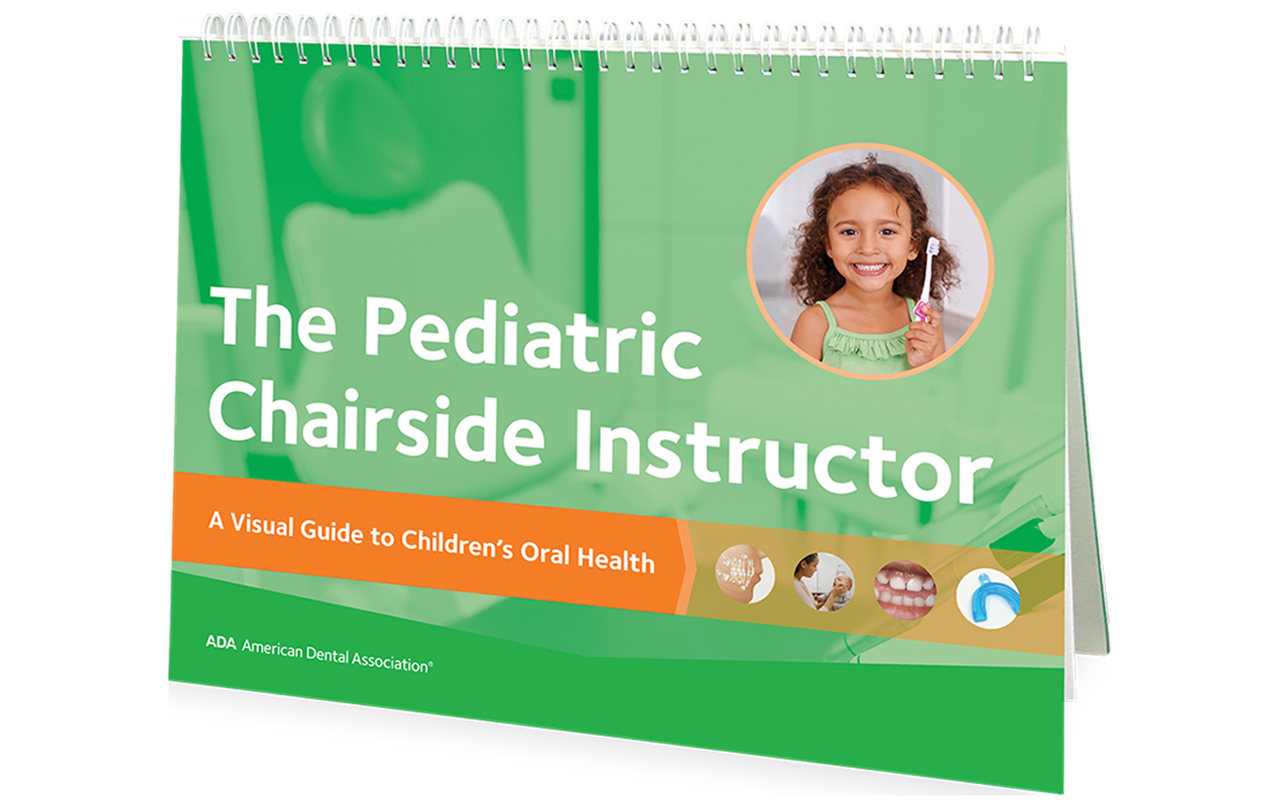 The Pediatric Chairside Instructor

A Visual Guide to Children's Oral Health

ADA American Dental Association®